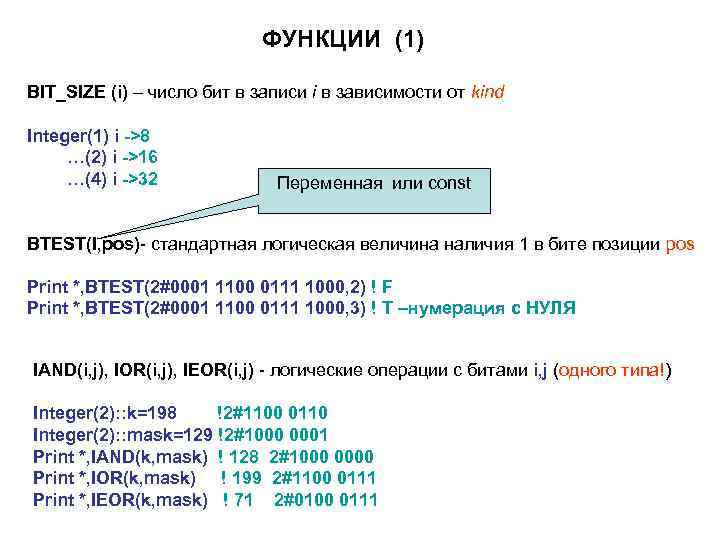 ФУНКЦИИ (1)

BIT_SIZE (i) – число бит в записи i в зависимости от kind

Integer(1) i ->8
…(2) i ->16
…(4) i ->32

Переменная или const

BTEST(I,pos)- стандартная логическая величина наличия 1 в бите позиции pos

Print *,BTEST(2#0001 1100 0111 1000,2) ! F
Print *,BTEST(2#0001 1100 0111 1000,3) ! T –нумерация с НУЛЯ

IAND(i,j), IOR(i,j), IEOR(i,j) - логические операции с битами i,j (одного типа!)

Integer(2)::k=198 !2#1100 0110
Integer(2)::mask=129 !2#1000 0001
Print *,IAND(k,mask) ! 128 2#1000 0000
Print *,IOR(k,mask) ! 199 2#1100 0111
Print *,IEOR(k,mask) ! 71 2#0100 0111